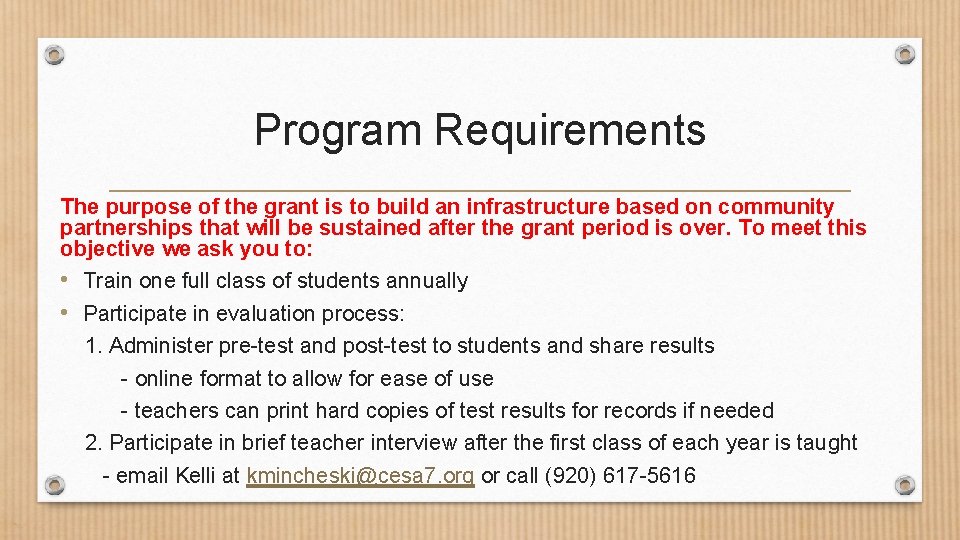 Program Requirements

The purpose of the grant is to build an infrastructure based on community partnerships that will be sustained after the grant period is over. To meet this objective we ask you to:

• Train one full class of students annually
• Participate in evaluation process:
1. Administer pre-test and post-test to students and share results
- online format to allow for ease of use
- teachers can print hard copies of test results for records if needed
2. Participate in brief teacher interview after the first class of each year is taught
- email Kelli at kmincheski@cesa7.org or call (920) 617-5616